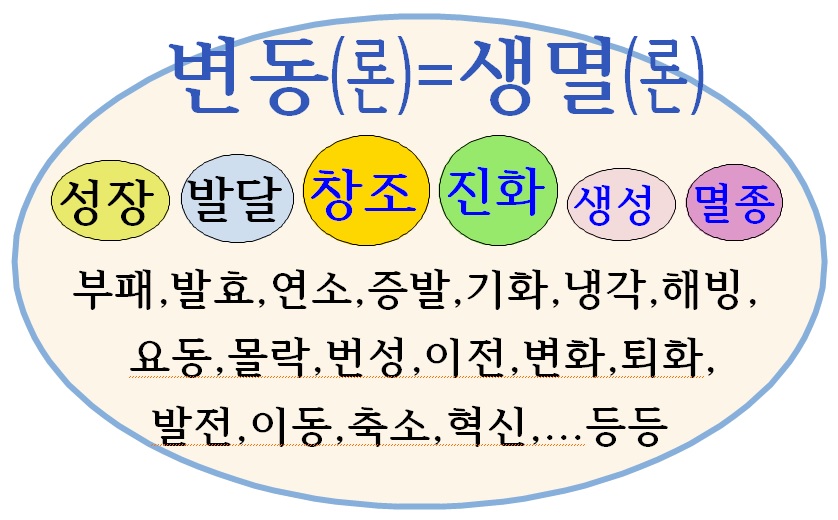 변동(론)=생멸(론)

성장 발달 창조 진화 생성 멸종

부패,발효,연소,증발,기화,냉각,해빙,
요동,몰락,번성,이전,변화,퇴화,
발전,이동,축소,혁신,....등등